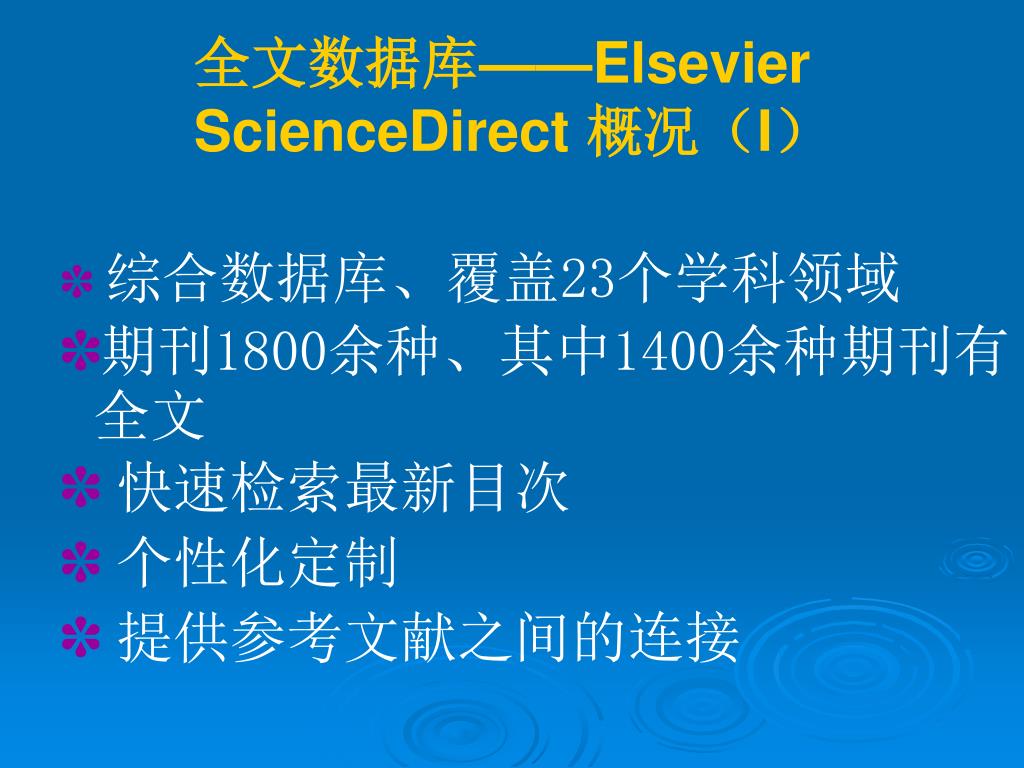 全文数据库——Elsevier ScienceDirect 概况（I）

综合数据库、覆盖23个学科领域

期刊1800余种、其中1400余种期刊有全文

快速检索最新目次

个性化定制

提供参考文献之间的连接